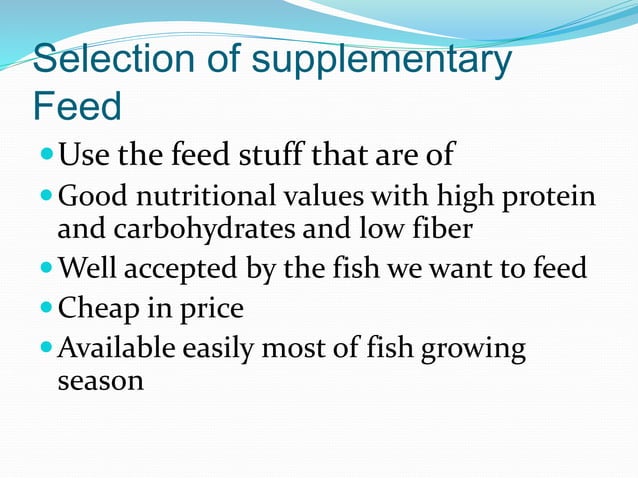 Selection of supplementary Feed

Use the feed stuff that are of

Good nutritional values with high protein and carbohydrates and low fiber

Well accepted by the fish we want to feed

Cheap in price

Available easily most of fish growing season